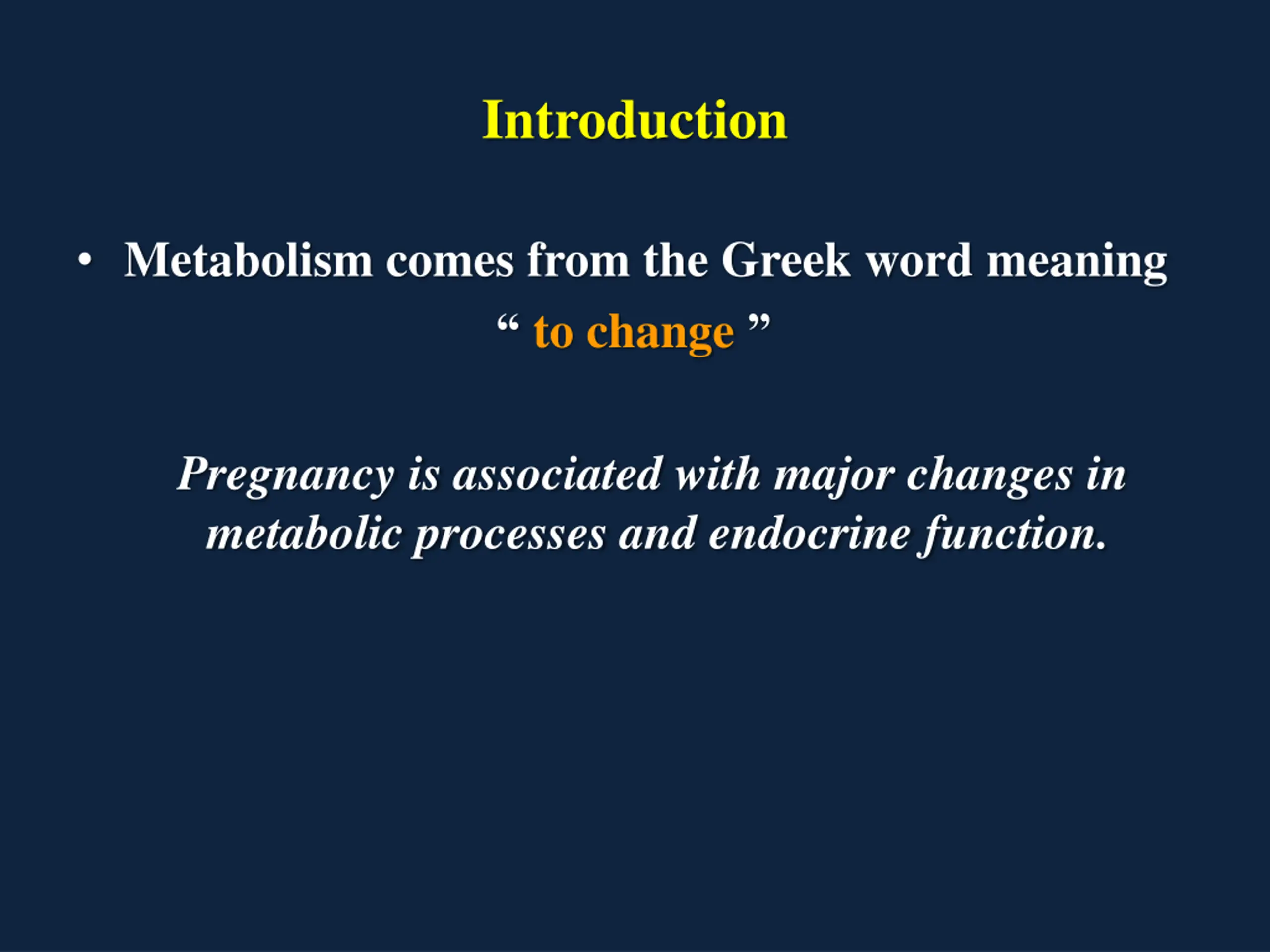 Introduction

• Metabolism comes from the Greek word meaning “ to change ”

Pregnancy is associated with major changes in metabolic processes and endocrine function.